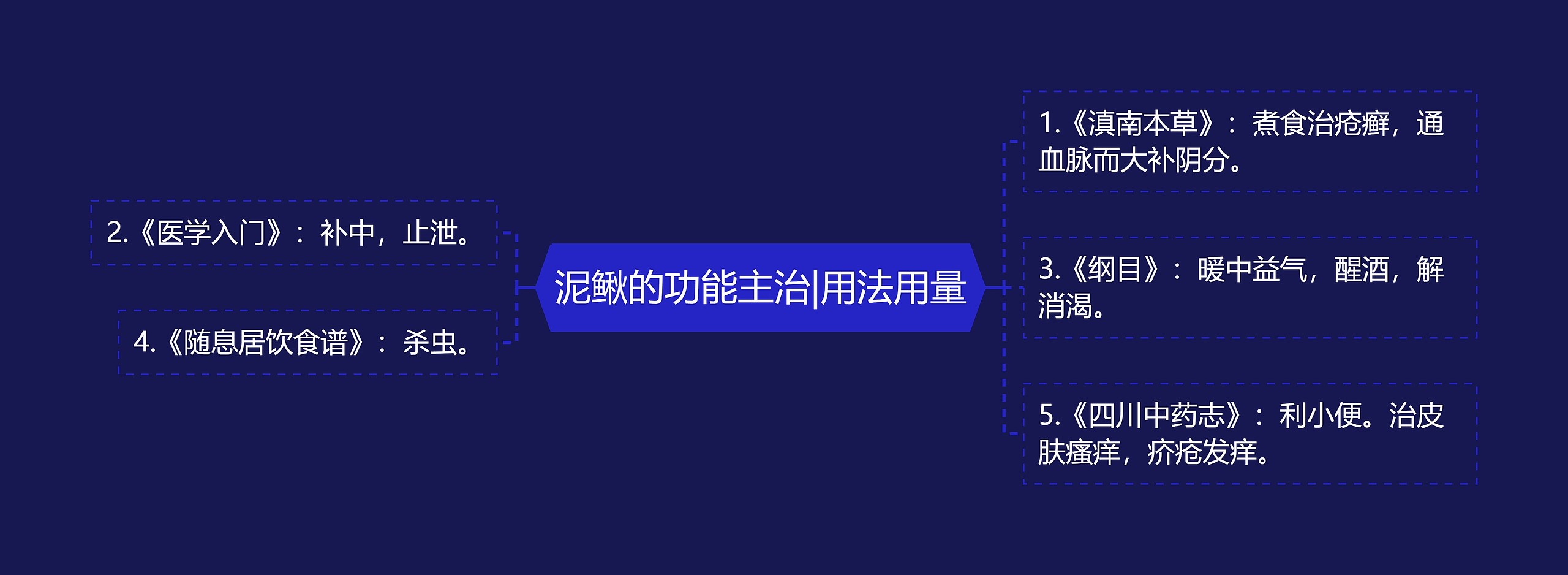 泥鳅的功能主治|用法用量

1.《滇南本草》：煮食治疮癣，通血脉而大补阴分。

2.《医学入门》：补中，止泄。

3.《纲目》：暖中益气，醒酒，解消渴。

4.《随息居饮食谱》：杀虫。

5.《四川中药志》：利小便。治皮肤瘙痒，疥疮发痒。